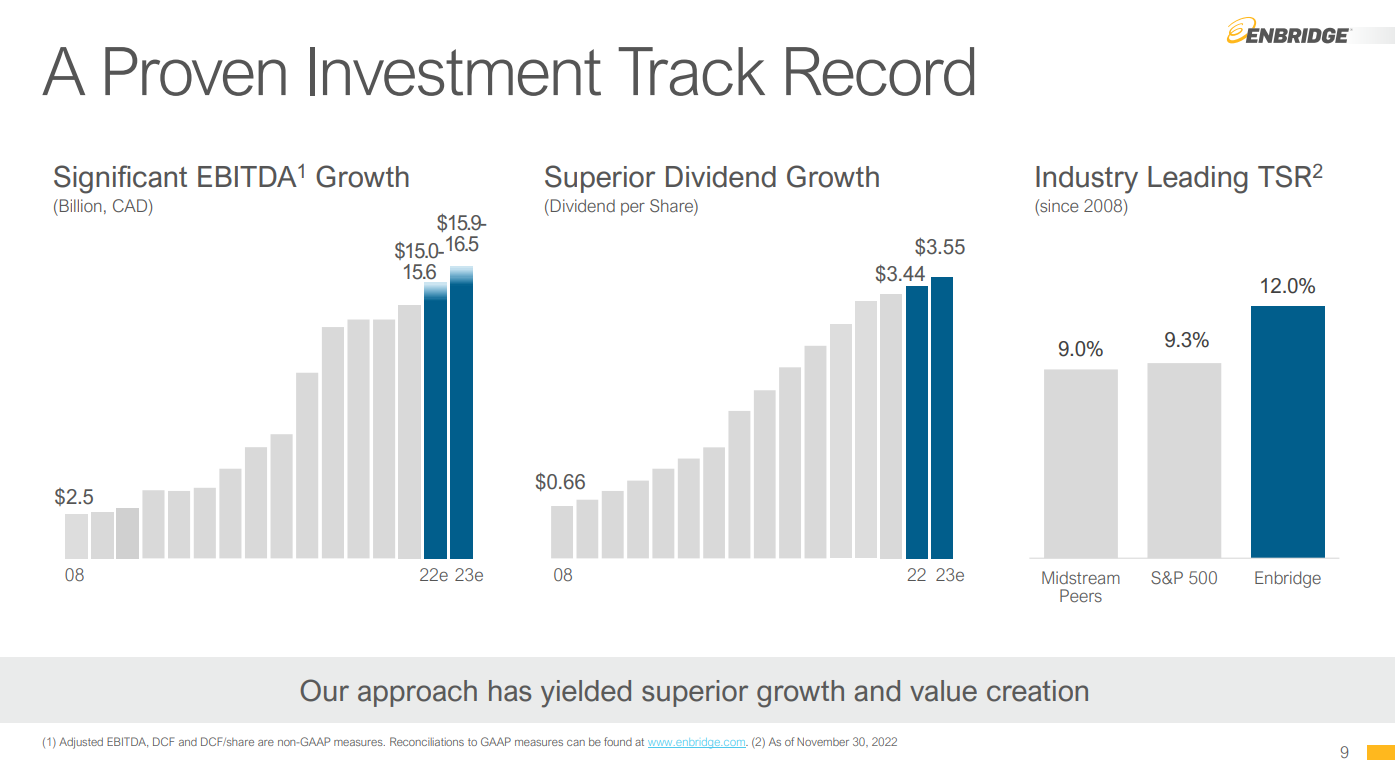 ENBRIDGE

A Proven Investment Track Record

Significant EBITDA$^1$ Growth
(Billion, CAD)

$2.5

$15.0-15.6

$15.9-16.5

08

22e 23e

Superior Dividend Growth
(Dividend per Share)

$0.66

$3.44

$3.55

08

22 23e

Industry Leading TSR$^2$
(since 2008)

9.0%

9.3%

12.0%

Midstream Peers

S&P 500

Enbridge

Our approach has yielded superior growth and value creation

(1) Adjusted EBITDA, DCF and DCF/share are non-GAAP measures. Reconciliations to GAAP measures can be found at www.enbridge.com. (2) As of November 30, 2022

9